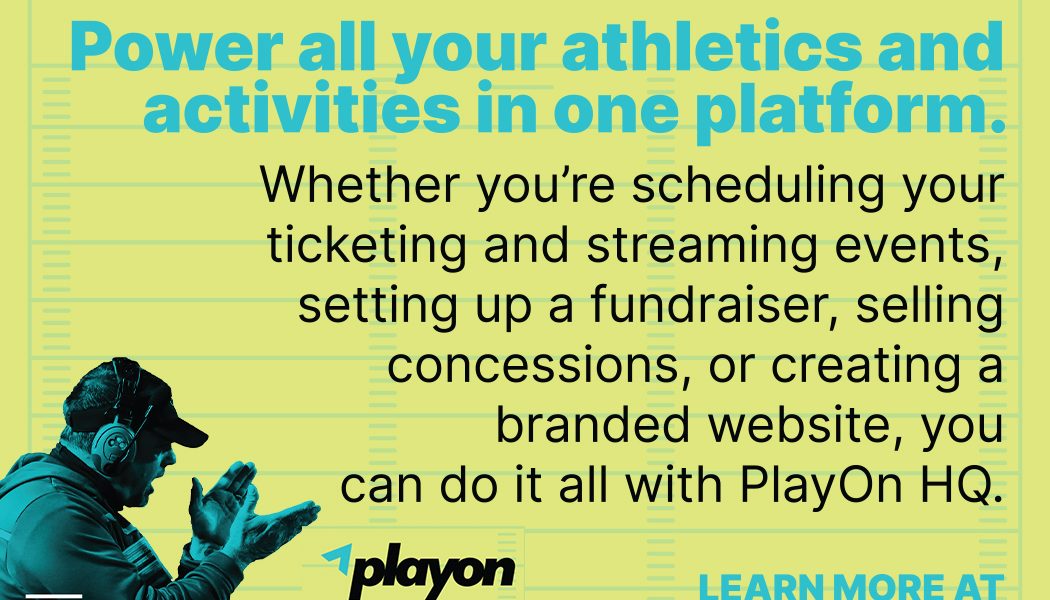 Power all your athletics and activities in one platform.

Whether you're scheduling your ticketing and streaming events, setting up a fundraiser, selling concessions, or creating a branded website, you can do it all with PlayOn HQ.

playon

LEARN MORE AT